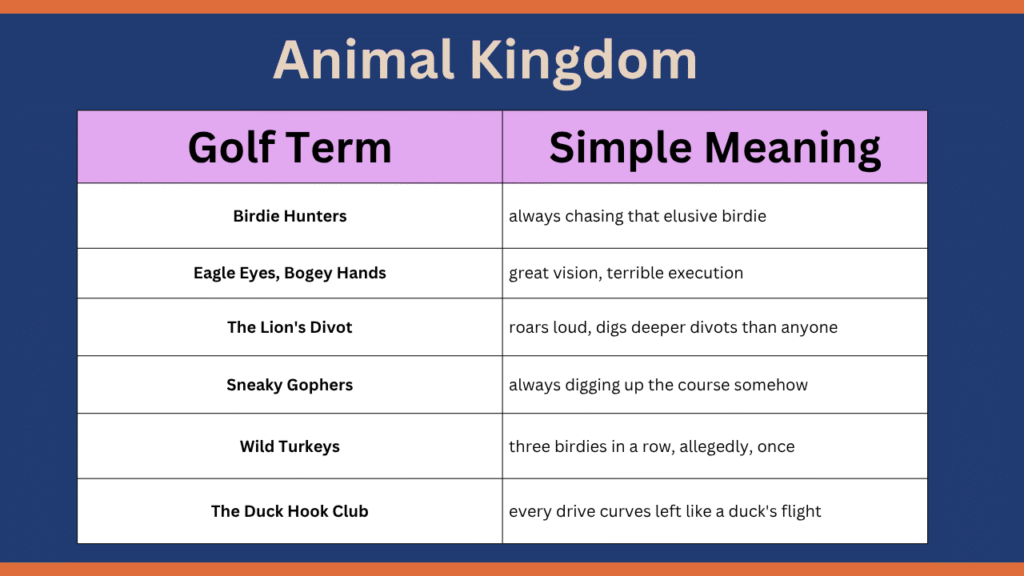 Animal Kingdom

| Golf Term | Simple Meaning |
|---|---|
| Birdie Hunters | always chasing that elusive birdie |
| Eagle Eyes, Bogey Hands | great vision, terrible execution |
| The Lion's Divot | roars loud, digs deeper divots than anyone |
| Sneaky Gophers | always digging up the course somehow |
| Wild Turkeys | three birdies in a row, allegedly, once |
| The Duck Hook Club | every drive curves left like a duck's flight |